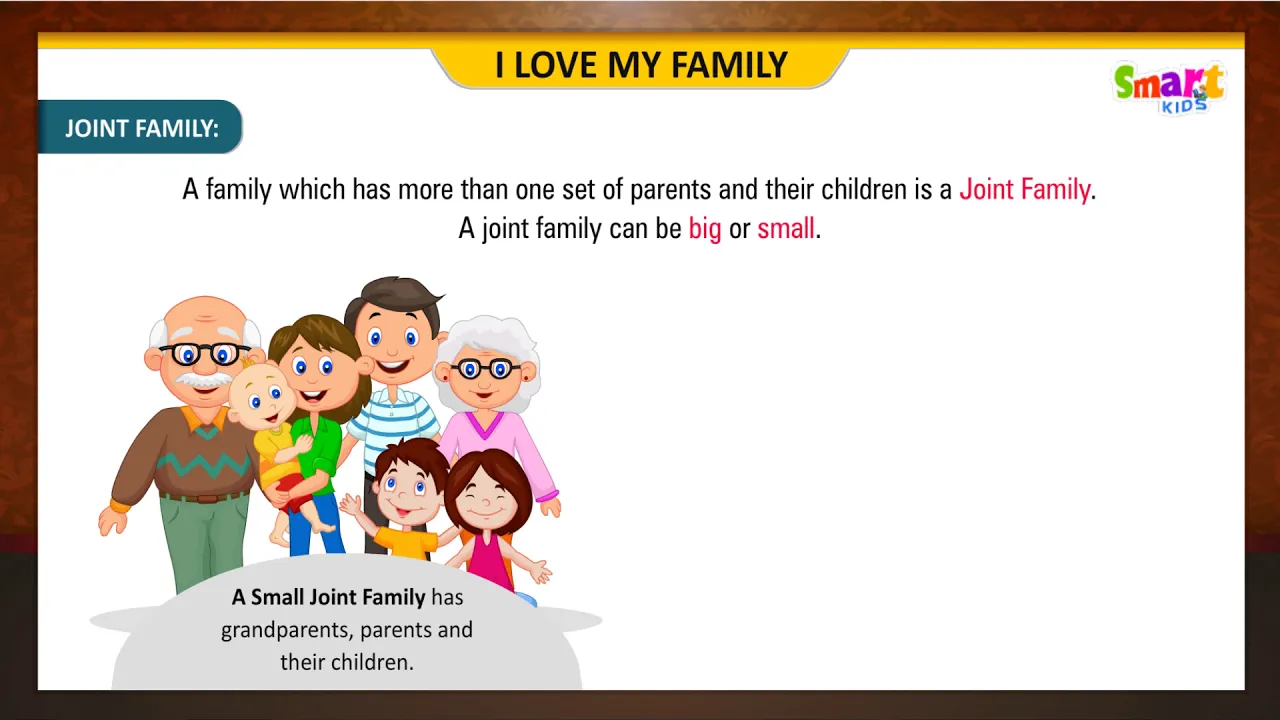 I LOVE MY FAMILY

Smart KIDS

JOINT FAMILY:

A family which has more than one set of parents and their children is a Joint Family.
A joint family can be big or small.

A Small Joint Family has grandparents, parents and their children.